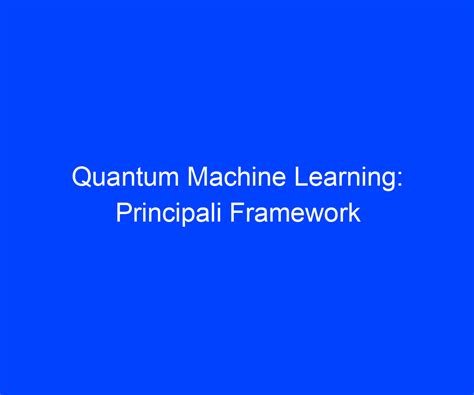 Quantum Machine Learning: Principali Framework